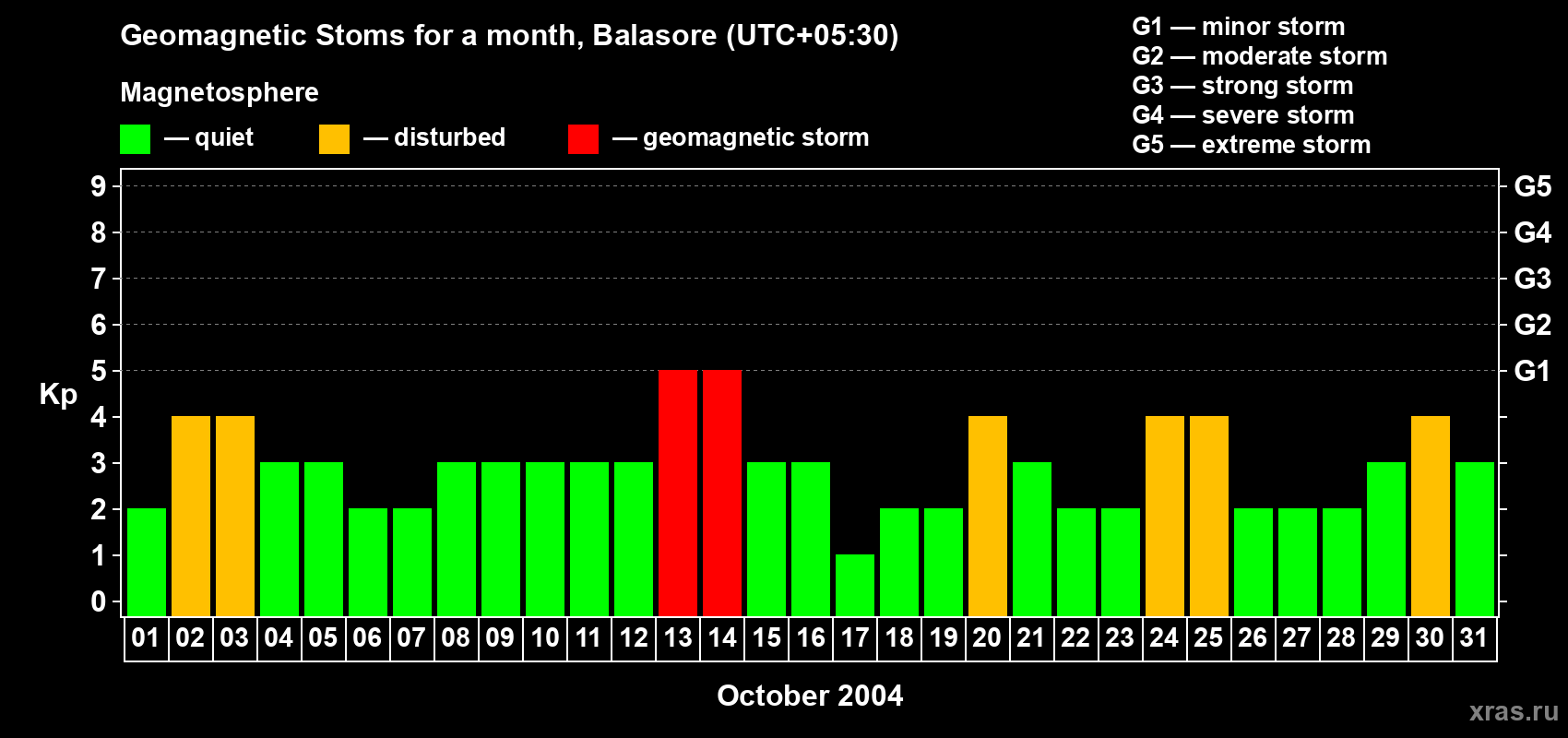 Geomagnetic Stoms for a month, Balasore (UTC+05:30)

Magnetosphere

— quiet — disturbed — geomagnetic storm

G1 — minor storm
G2 — moderate storm
G3 — strong storm
G4 — severe storm
G5 — extreme storm

Kp

9
8
7
6
5
4
3
2
1
0

G5
G4
G3
G2
G1

01 02 03 04 05 06 07 08 09 10 11 12 13 14 15 16 17 18 19 20 21 22 23 24 25 26 27 28 29 30 31

October 2004

xras.ru